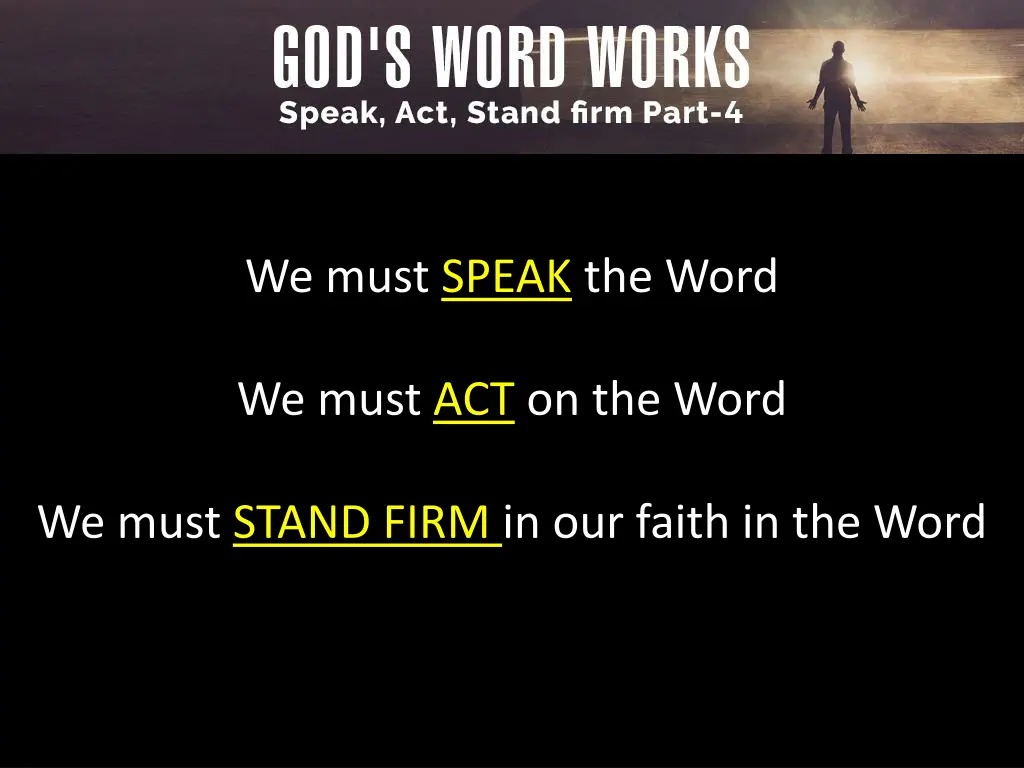 GOD'S WORD WORKS
Speak, Act, Stand firm Part-4

We must SPEAK the Word

We must ACT on the Word

We must STAND FIRM in our faith in the Word